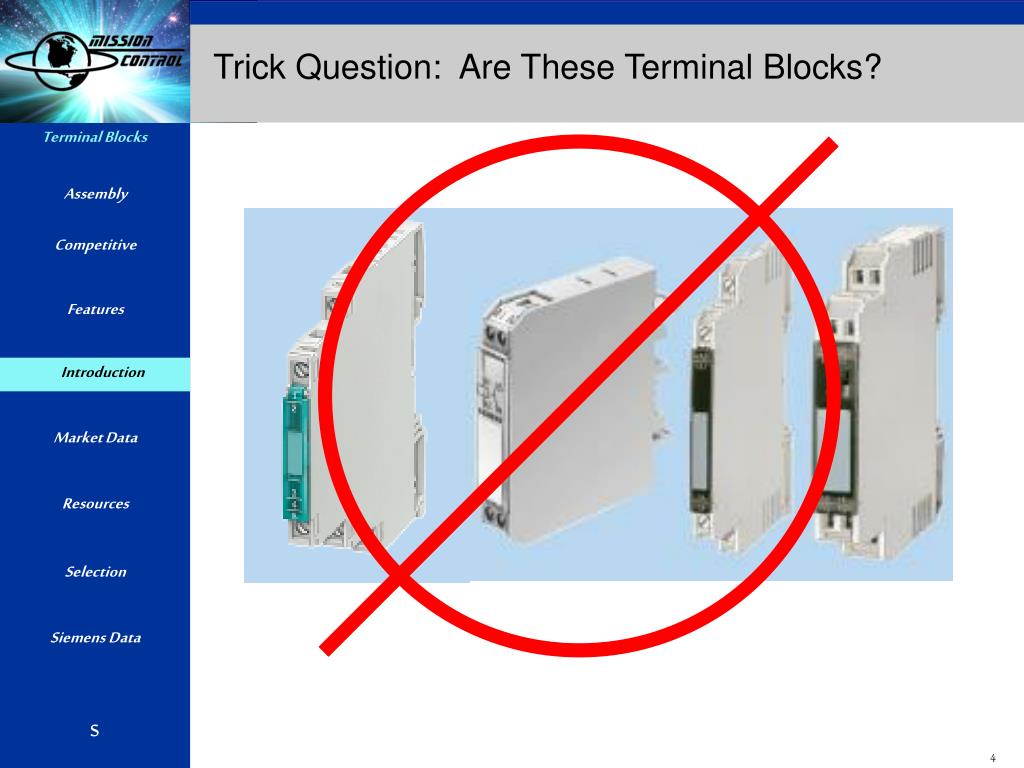 MISSION CONTROL

Trick Question: Are These Terminal Blocks?

Terminal Blocks

Assembly

Competitive

Features

Introduction

Market Data

Resources

Selection

Siemens Data

S

4